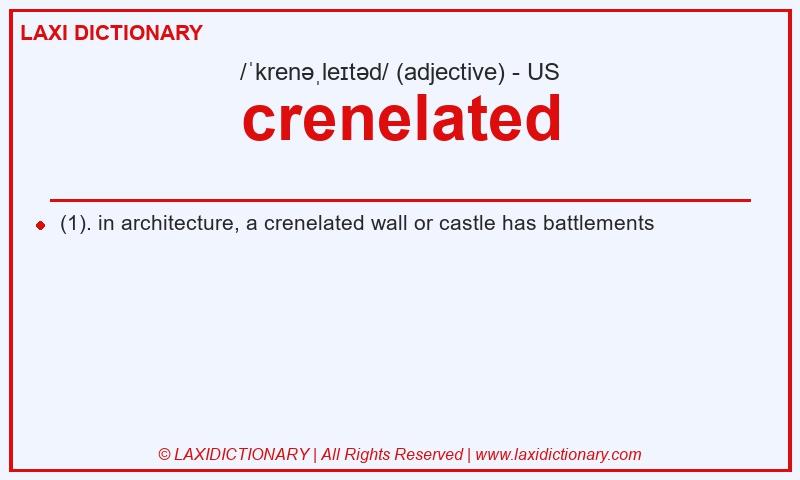 LAXI DICTIONARY

/ˈkrenəˌleɪtəd/ (adjective) - US

crenelated

(1). in architecture, a crenelated wall or castle has battlements

© LAXIDICTIONARY | All Rights Reserved | www.laxidictionary.com